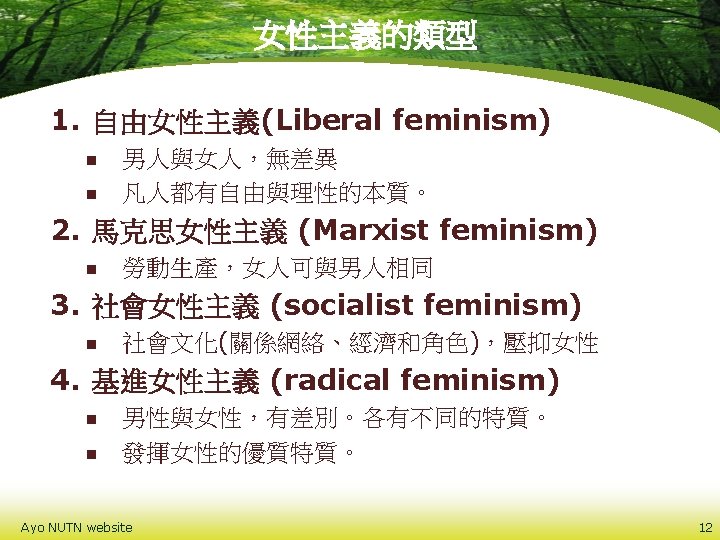 女性主義的類型

1. 自由女性主義(Liberal feminism)

- 男人與女人，無差異
- 凡人都有自由與理性的本質。

2. 馬克思女性主義 (Marxist feminism)

- 勞動生產，女人可與男人相同

3. 社會女性主義 (socialist feminism)

- 社會文化(關係網絡、經濟和角色)，壓抑女性

4. 基進女性主義 (radical feminism)

- 男性與女性，有差別。各有不同的特質。
- 發揮女性的優質特質。

Ayo NUTN website

12